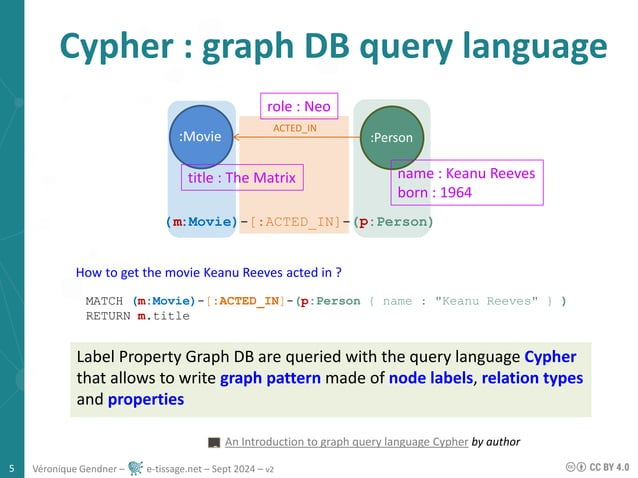 Cypher : graph DB query language

role : Neo

ACTED_IN

:Movie

:Person

title : The Matrix

name : Keanu Reeves
born : 1964

(m:Movie)-[:ACTED_IN]-(p:Person)

How to get the movie Keanu Reeves acted in ?

MATCH (m:Movie)-[:ACTED_IN]-(p:Person { name : "Keanu Reeves" } )
RETURN m.title

Label Property Graph DB are queried with the query language Cypher that allows to write graph pattern made of node labels, relation types and properties

An Introduction to graph query language Cypher by author

5 Véronique Gendner – e-tissage.net – Sept 2024 – v2

CC BY 4.0